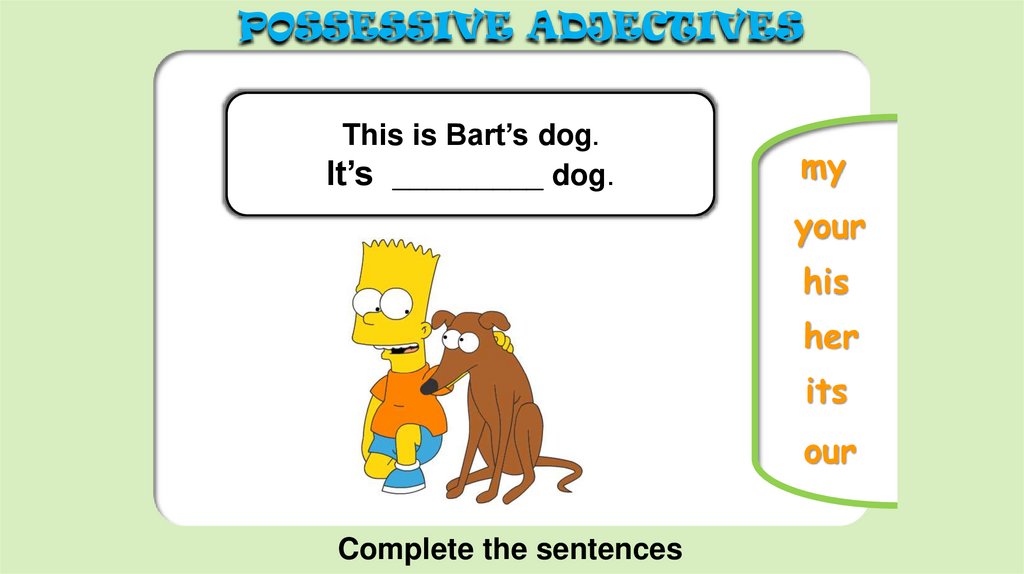 POSSESSIVE ADJECTIVES

This is Bart's dog.
It's _________ dog.

my
your
his
her
its
our

Complete the sentences